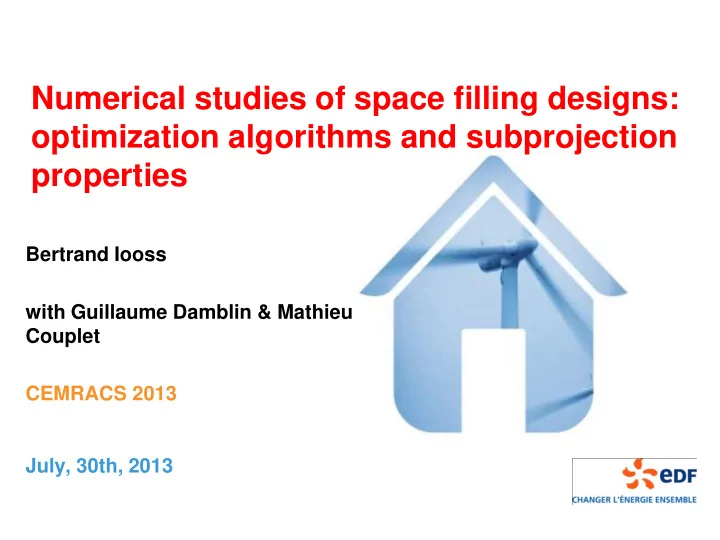 Numerical studies of space filling designs: optimization algorithms and subprojection properties

Bertrand Iooss

with Guillaume Damblin & Mathieu Couplet

CEMRACS 2013

July, 30th, 2013

eDF
CHANGER L'ÉNERGIE ENSEMBLE